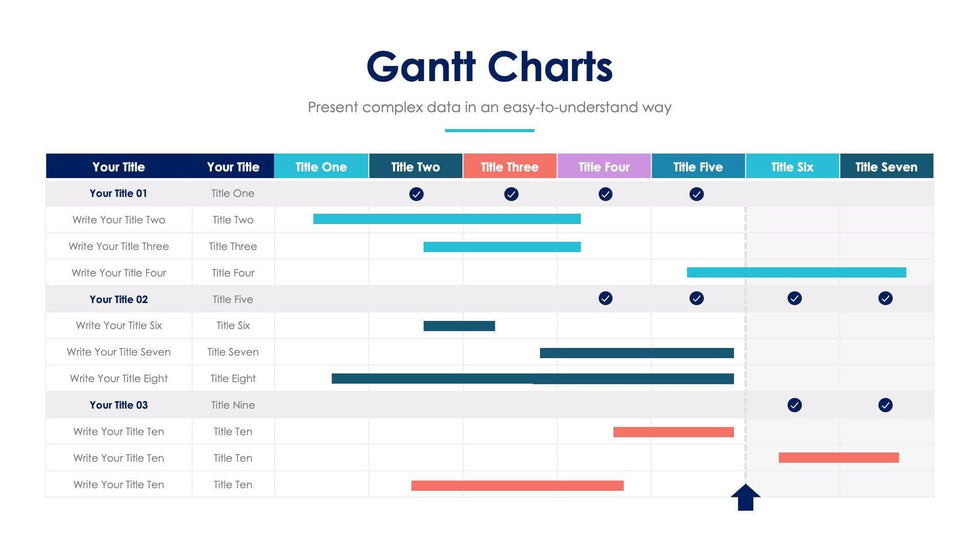 Gantt Charts

Present complex data in an easy-to-understand way

| Your Title | Your Title | Title One | Title Two | Title Three | Title Four | Title Five | Title Six | Title Seven |
|---|---|---|---|---|---|---|---|---|
| Your Title 01 | Title One | | | | | | | |
| Write Your Title Two | Title Two | | | | | | | |
| Write Your Title Three | Title Three | | | | | | | |
| Write Your Title Four | Title Four | | | | | | | |
| Your Title 02 | Title Five | | | | | | | |
| Write Your Title Six | Title Six | | | | | | | |
| Write Your Title Seven | Title Seven | | | | | | | |
| Write Your Title Eight | Title Eight | | | | | | | |
| Your Title 03 | Title Nine | | | | | | | |
| Write Your Title Ten | Title Ten | | | | | | | |
| Write Your Title Ten | Title Ten | | | | | | | |
| Write Your Title Ten | Title Ten | | | | | | | |